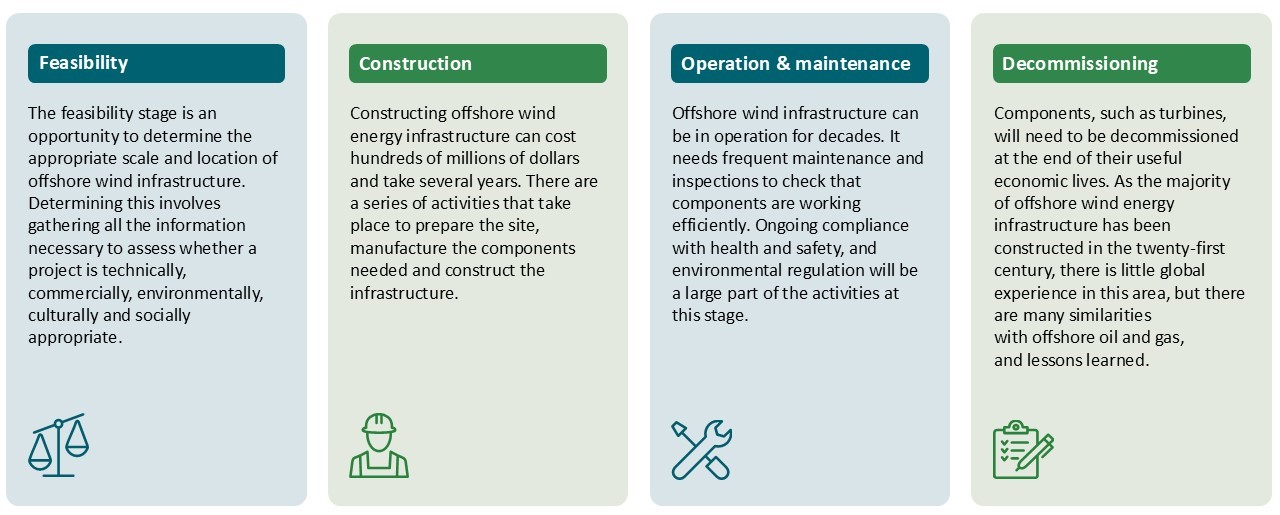 Feasibility

The feasibility stage is an opportunity to determine the appropriate scale and location of offshore wind infrastructure. Determining this involves gathering all the information necessary to assess whether a project is technically, commercially, environmentally, culturally and socially appropriate.

Construction

Constructing offshore wind energy infrastructure can cost hundreds of millions of dollars and take several years. There are a series of activities that take place to prepare the site, manufacture the components needed and construct the infrastructure.

Operation & maintenance

Offshore wind infrastructure can be in operation for decades. It needs frequent maintenance and inspections to check that components are working efficiently. Ongoing compliance with health and safety, and environmental regulation will be a large part of the activities at this stage.

Decommissioning

Components, such as turbines, will need to be decommissioned at the end of their useful economic lives. As the majority of offshore wind energy infrastructure has been constructed in the twenty-first century, there is little global experience in this area, but there are many similarities with offshore oil and gas, and lessons learned.